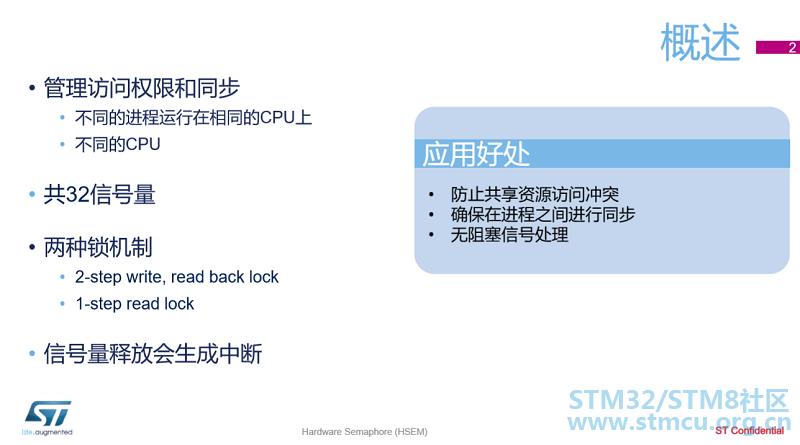 概述

2

• 管理访问权限和同步
  • 不同的进程运行在相同的CPU上
  • 不同的CPU
• 共32信号量
• 两种锁机制
  • 2-step write, read back lock
  • 1-step read lock
• 信号量释放会生成中断

应用好处

• 防止共享资源访问冲突
• 确保在进程之间进行同步
• 无阻塞信号处理

life.augmented

Hardware Semaphore (HSEM)

STM32/STM8社区
www.stmcu.org.cn

ST Confidential